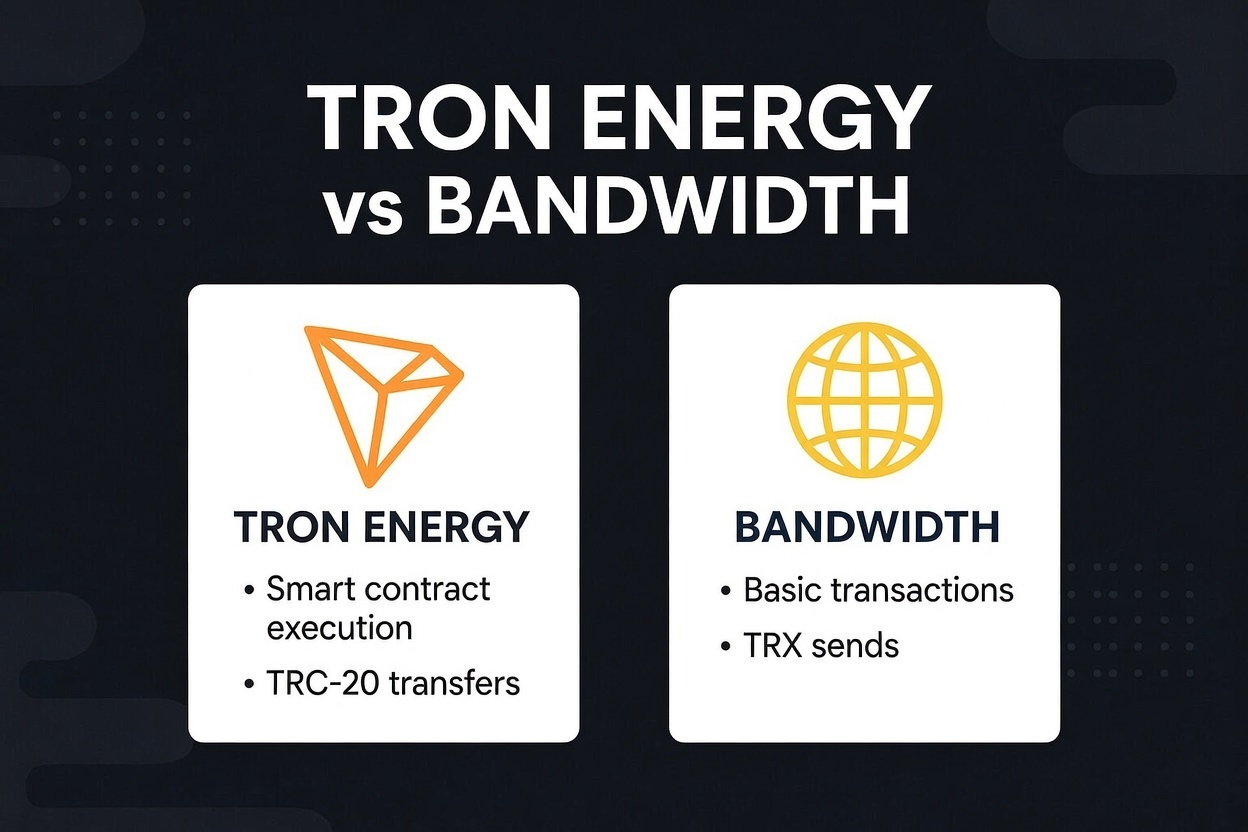 TRON ENERGY vs BANDWIDTH

TRON ENERGY

• Smart contract execution
• TRC-20 transfers

BANDWIDTH

• Basic transactions
• TRX sends